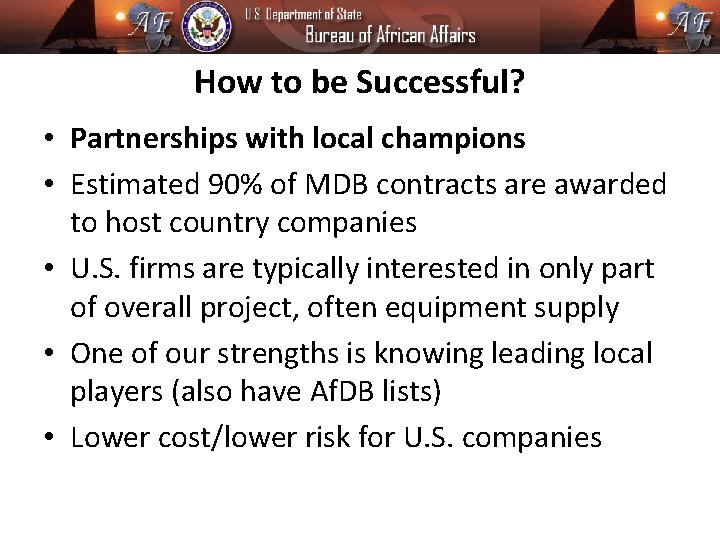 AF

U.S. Department of State
Bureau of African Affairs

AF

How to be Successful?

• Partnerships with local champions
• Estimated 90% of MDB contracts are awarded to host country companies
• U.S. firms are typically interested in only part of overall project, often equipment supply
• One of our strengths is knowing leading local players (also have AfDB lists)
• Lower cost/lower risk for U.S. companies